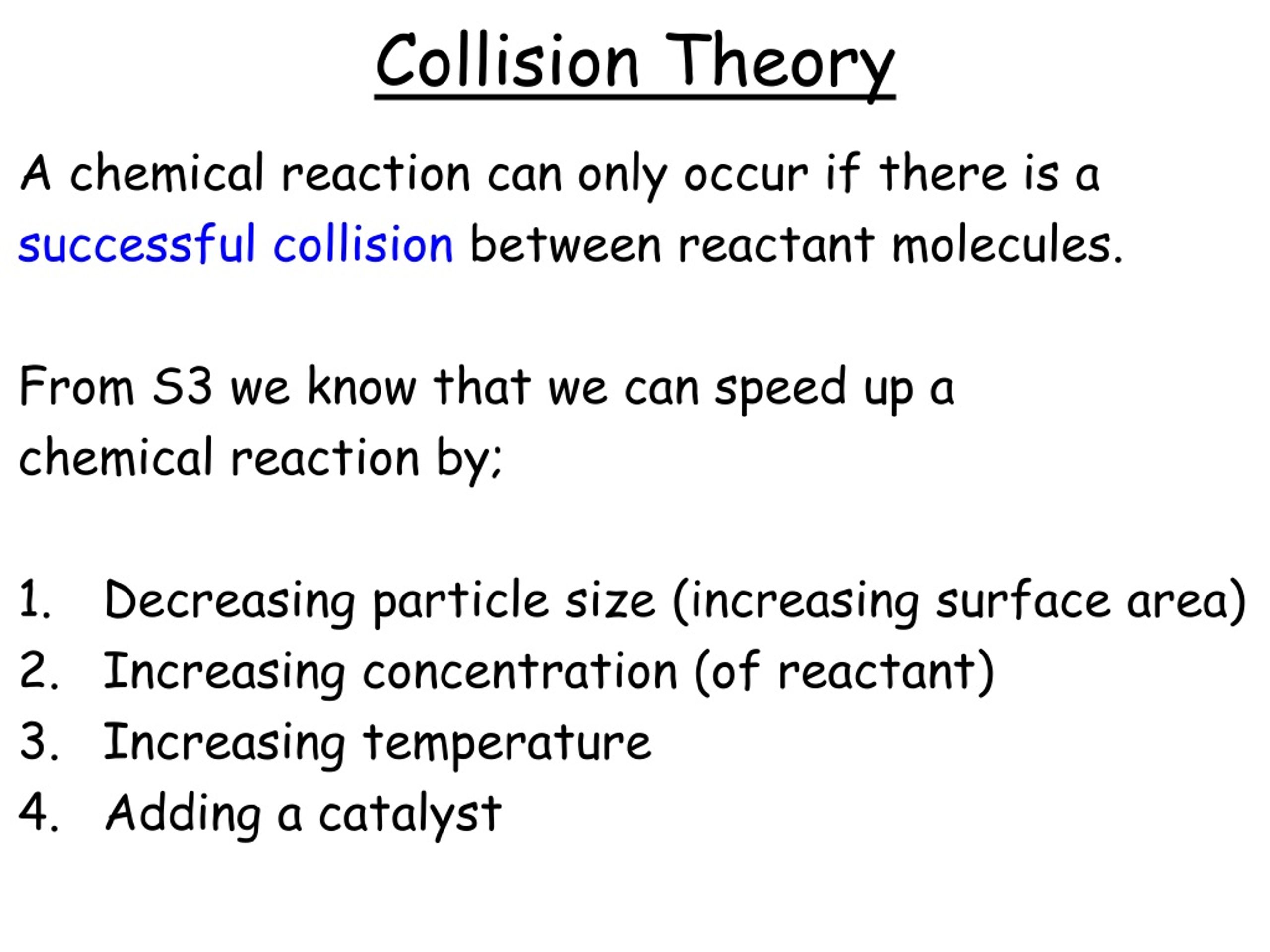 Collision Theory

A chemical reaction can only occur if there is a successful collision between reactant molecules.

From S3 we know that we can speed up a chemical reaction by;

1. Decreasing particle size (increasing surface area)
2. Increasing concentration (of reactant)
3. Increasing temperature
4. Adding a catalyst